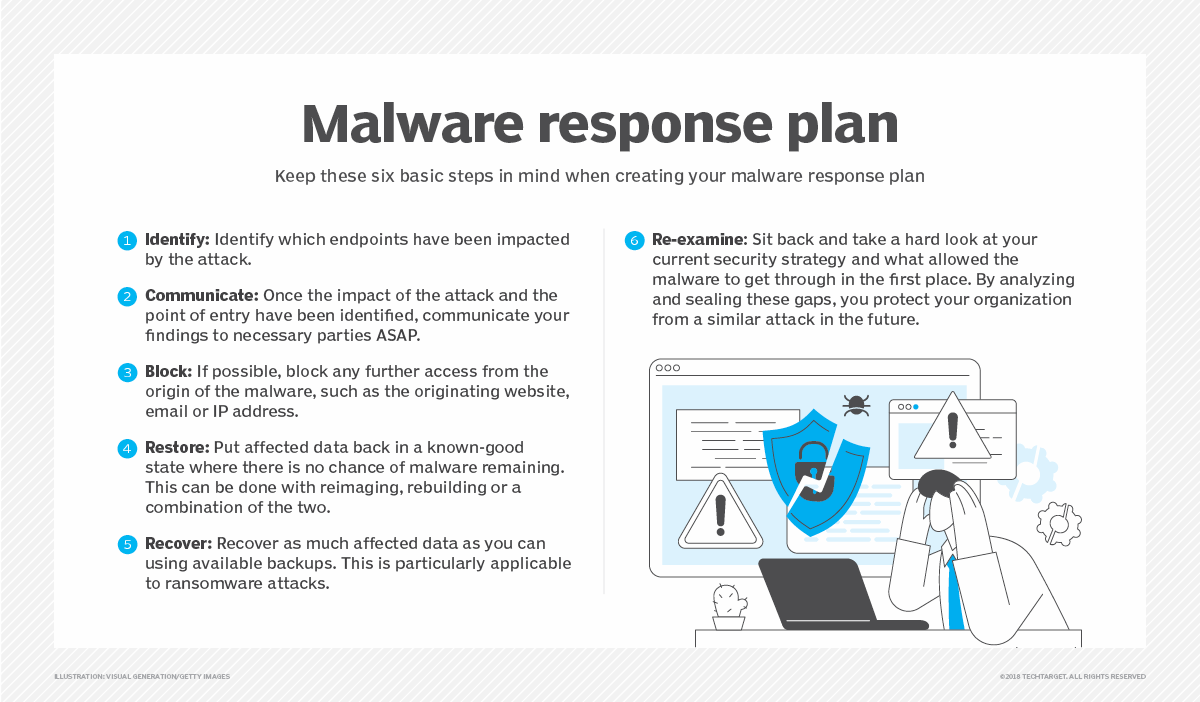 Malware response plan

Keep these six basic steps in mind when creating your malware response plan

1 Identify: Identify which endpoints have been impacted by the attack.

2 Communicate: Once the impact of the attack and the point of entry have been identified, communicate your findings to necessary parties ASAP.

3 Block: If possible, block any further access from the origin of the malware, such as the originating website, email or IP address.

4 Restore: Put affected data back in a known-good state where there is no chance of malware remaining. This can be done with reimaging, rebuilding or a combination of the two.

5 Recover: Recover as much affected data as you can using available backups. This is particularly applicable to ransomware attacks.

6 Re-examine: Sit back and take a hard look at your current security strategy and what allowed the malware to get through in the first place. By analyzing and sealing these gaps, you protect your organization from a similar attack in the future.

ILLUSTRATION: VISUAL GENERATION/GETTY IMAGES

©2018 TECHTARGET. ALL RIGHTS RESERVED